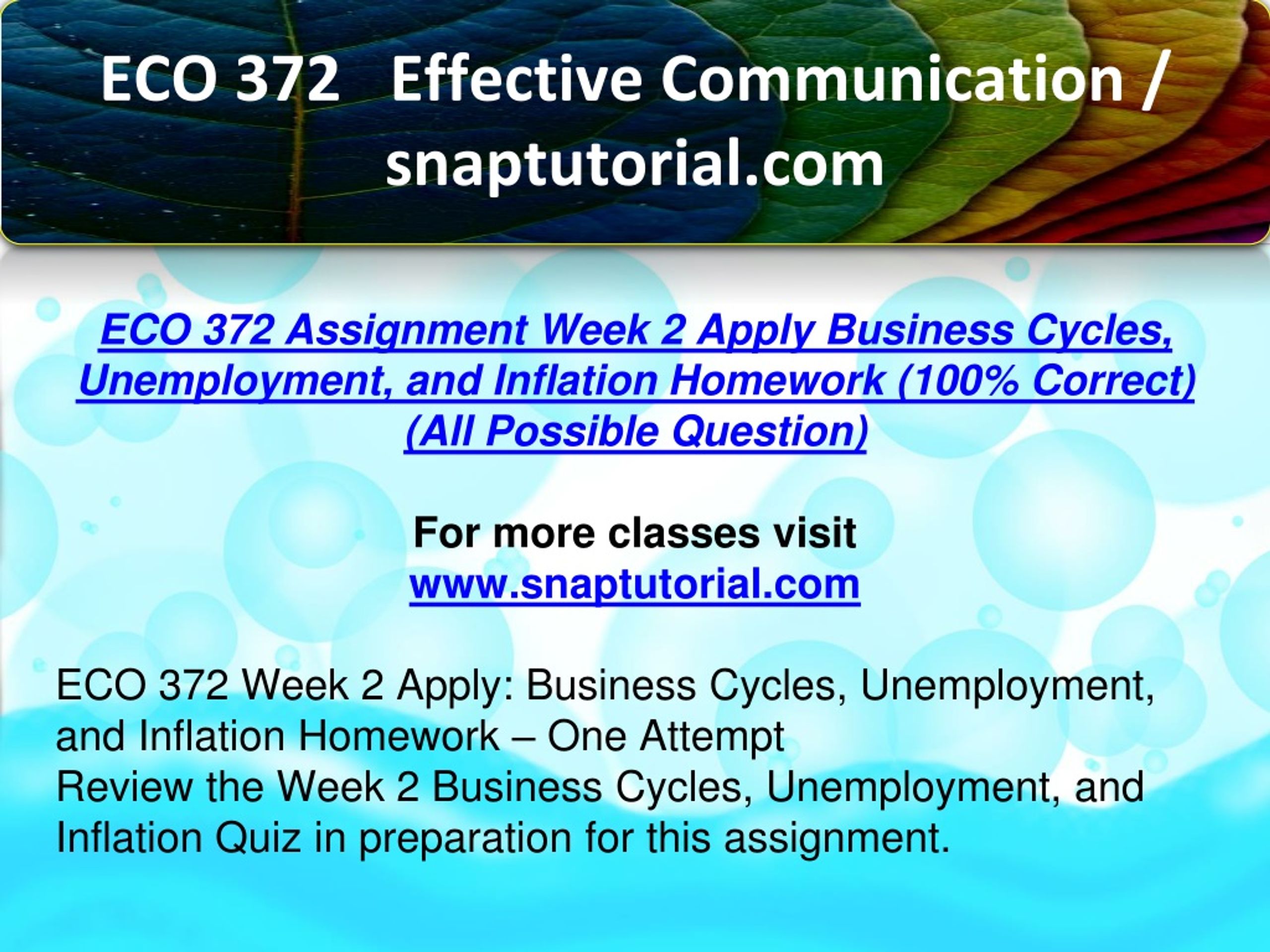 ECO 372 Effective Communication / snaptutorial.com

ECO 372 Assignment Week 2 Apply Business Cycles, Unemployment, and Inflation Homework (100% Correct) (All Possible Question)

For more classes visit
www.snaptutorial.com

ECO 372 Week 2 Apply: Business Cycles, Unemployment, and Inflation Homework – One Attempt
Review the Week 2 Business Cycles, Unemployment, and Inflation Quiz in preparation for this assignment.